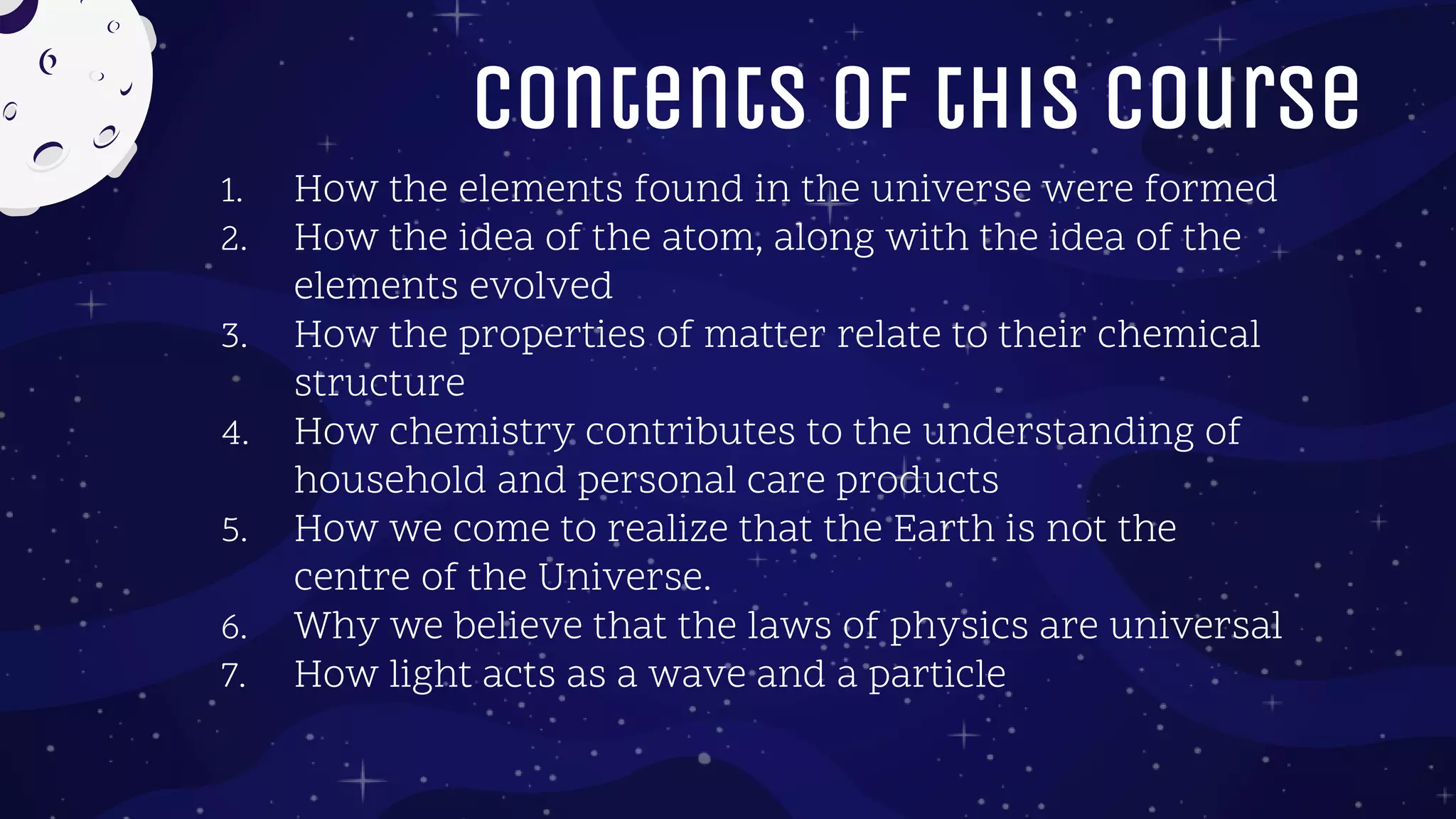 CONTENTS OF THIS COURSE

1. How the elements found in the universe were formed
2. How the idea of the atom, along with the idea of the elements evolved
3. How the properties of matter relate to their chemical structure
4. How chemistry contributes to the understanding of household and personal care products
5. How we come to realize that the Earth is not the centre of the Universe.
6. Why we believe that the laws of physics are universal
7. How light acts as a wave and a particle